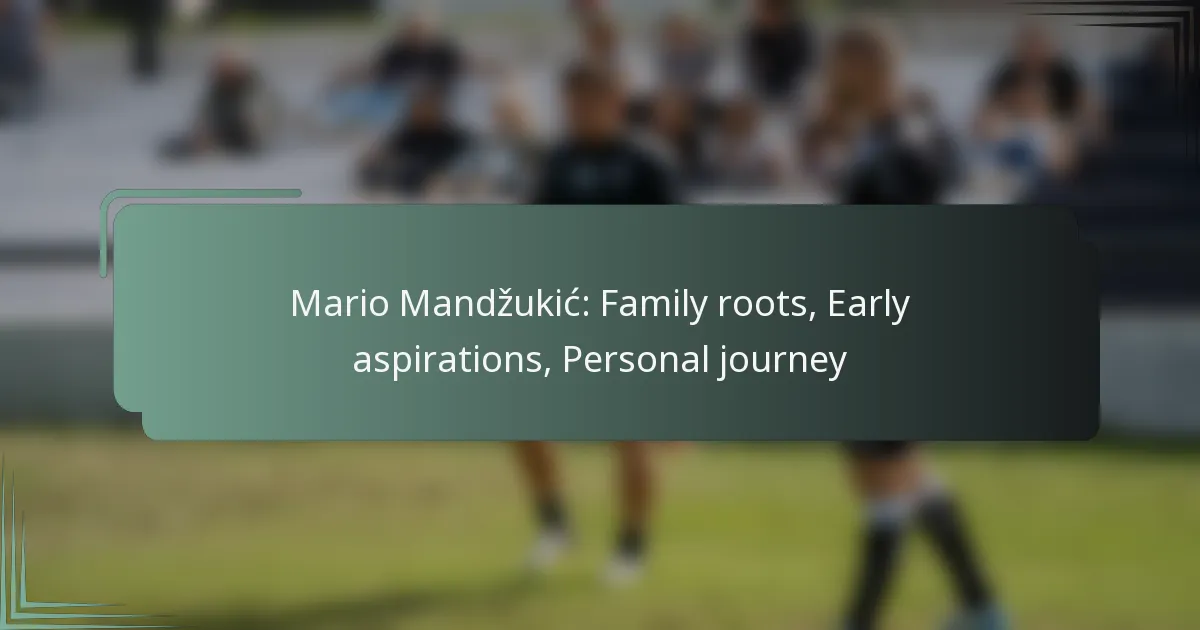 Mario Mandžukić: Family roots, Early aspirations, Personal journey